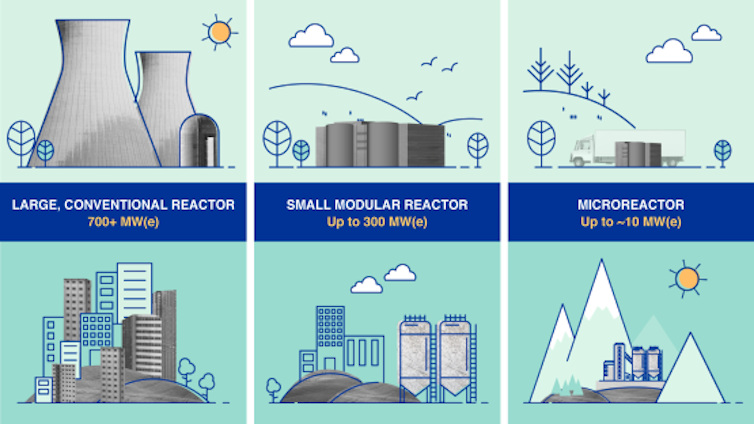 LARGE, CONVENTIONAL REACTOR
700+ MW(e)

SMALL MODULAR REACTOR
Up to 300 MW(e)

MICROREACTOR
Up to ~10 MW(e)